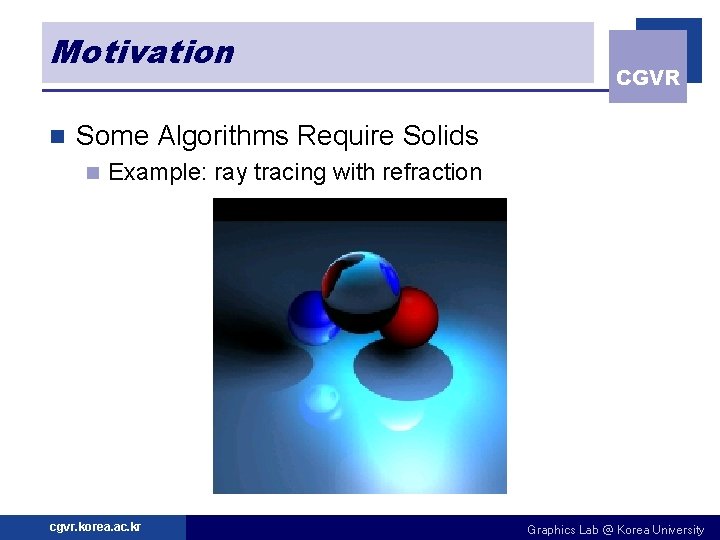 Motivation

CGVR

Some Algorithms Require Solids

Example: ray tracing with refraction

cgvr.korea.ac.kr

Graphics Lab @ Korea University